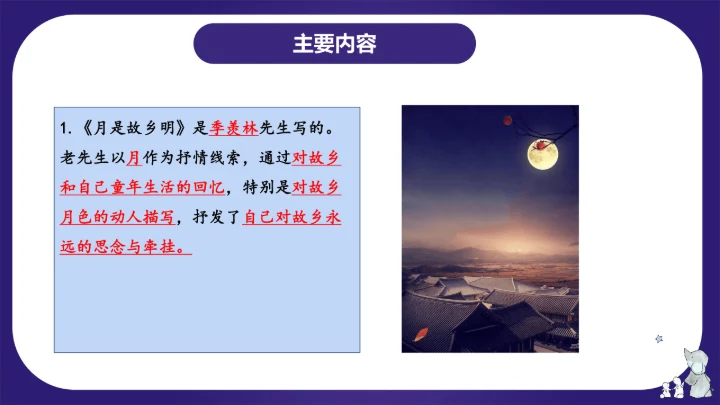 主要内容

1.《月是故乡明》是季羡林先生写的。老先生以月作为抒情线索，通过对故乡和自己童年生活的回忆，特别是对故乡月色的动人描写，抒发了自己对故乡永远的思念与牵挂。